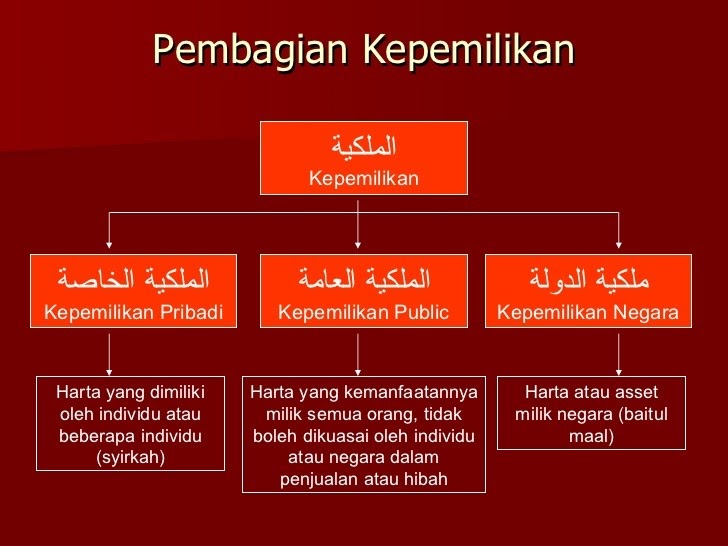 Pembagian Kepemilikan

الملكية
Kepemilikan

الملكية الخاصة
Kepemilikan Pribadi

الملكية العامة
Kepemilikan Public

ملكية الدولة
Kepemilikan Negara

Harta yang dimiliki oleh individu atau beberapa individu (syirkah)

Harta yang kemanfaatannya milik semua orang, tidak boleh dikuasai oleh individu atau negara dalam penjualan atau hibah

Harta atau asset milik negara (baitul maal)